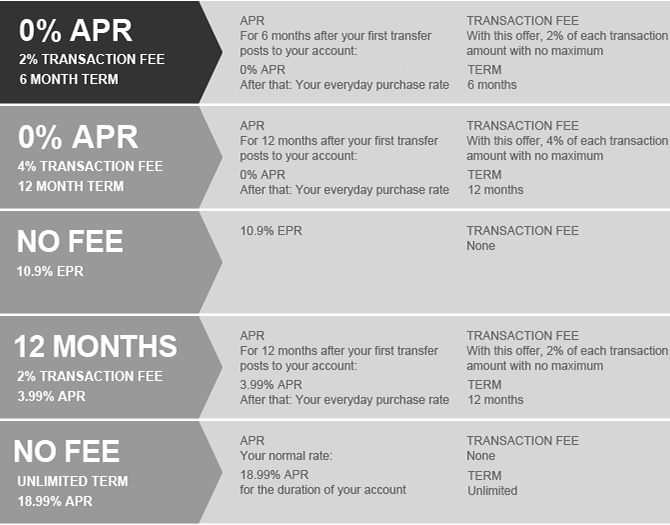 0% APR
2% TRANSACTION FEE
6 MONTH TERM

APR
For 6 months after your first transfer posts to your account:
0% APR
After that: Your everyday purchase rate

TRANSACTION FEE
With this offer, 2% of each transaction amount with no maximum
TERM
6 months

0% APR
4% TRANSACTION FEE
12 MONTH TERM

APR
For 12 months after your first transfer posts to your account:
0% APR
After that: Your everyday purchase rate

TRANSACTION FEE
With this offer, 4% of each transaction amount with no maximum
TERM
12 months

NO FEE
10.9% EPR

10.9% EPR

TRANSACTION FEE
None

12 MONTHS
2% TRANSACTION FEE
3.99% APR

APR
For 12 months after your first transfer posts to your account:
3.99% APR
After that: Your everyday purchase rate

TRANSACTION FEE
With this offer, 2% of each transaction amount with no maximum
TERM
12 months

NO FEE
UNLIMITED TERM
18.99% APR

APR
Your normal rate:
18.99% APR
for the duration of your account

TRANSACTION FEE
None
TERM
Unlimited